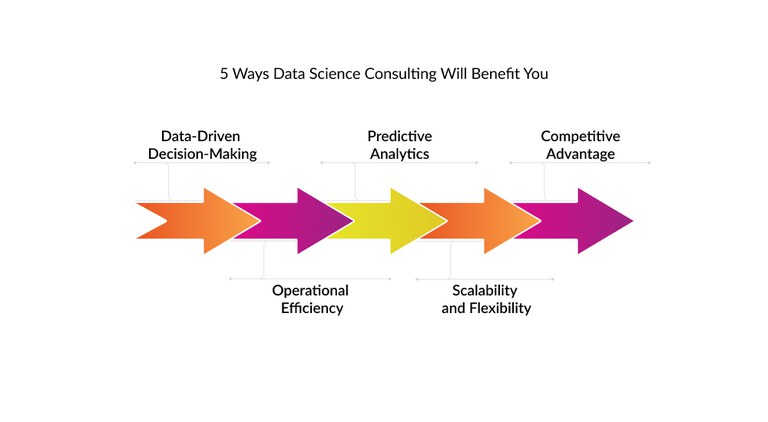 5 Ways Data Science Consulting Will Benefit You

Data-Driven Decision-Making

Operational Efficiency

Predictive Analytics

Scalability and Flexibility

Competitive Advantage